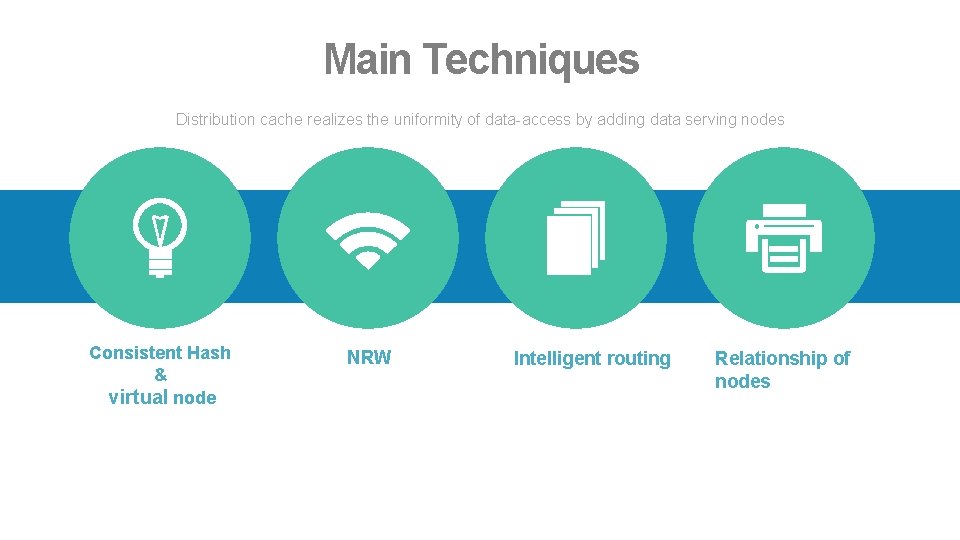 Main Techniques

Distribution cache realizes the uniformity of data-access by adding data serving nodes

Consistent Hash
&
virtual node

NRW

Intelligent routing

Relationship of nodes